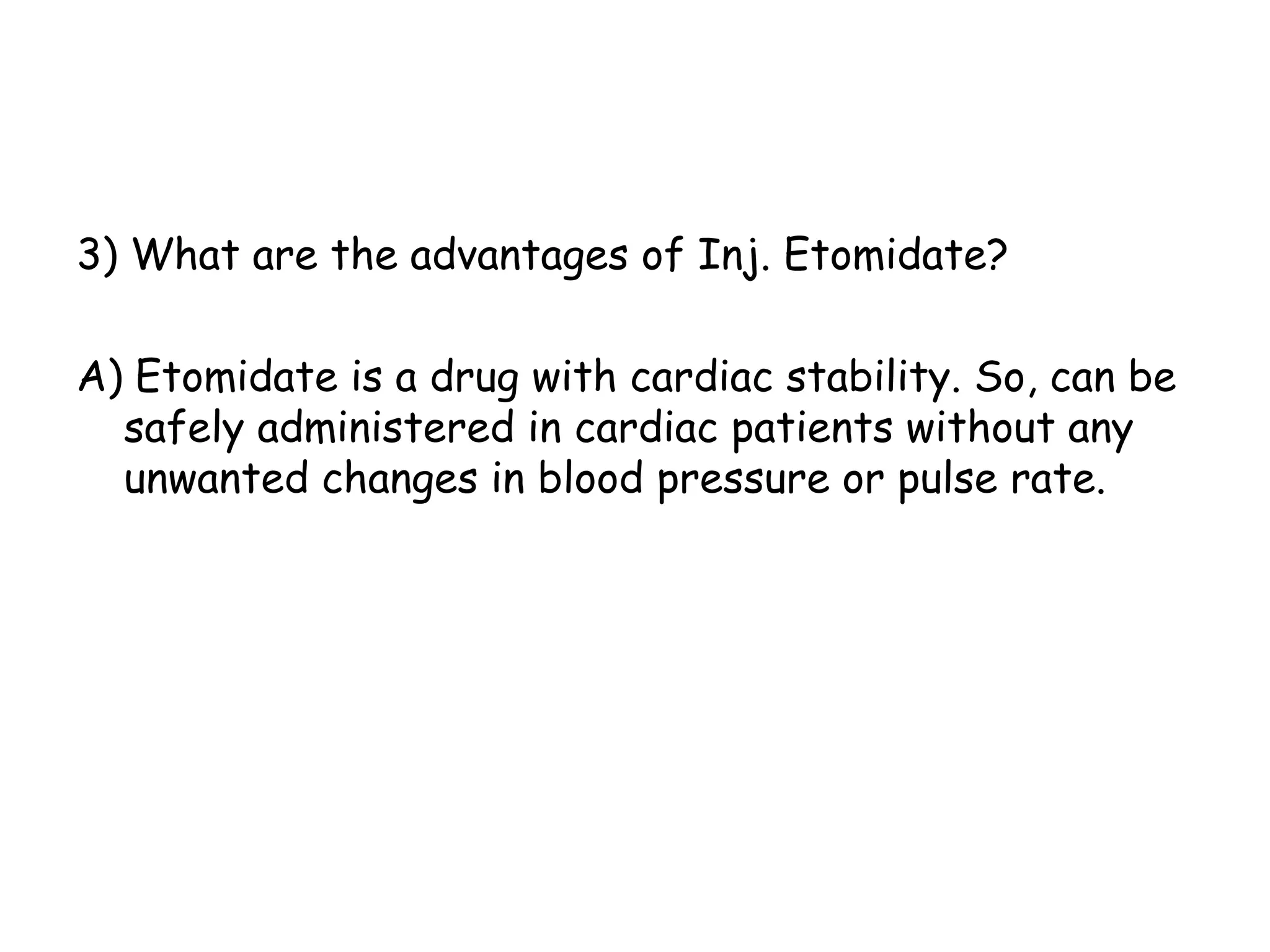 3) What are the advantages of Inj. Etomidate?

A) Etomidate is a drug with cardiac stability. So, can be safely administered in cardiac patients without any unwanted changes in blood pressure or pulse rate.